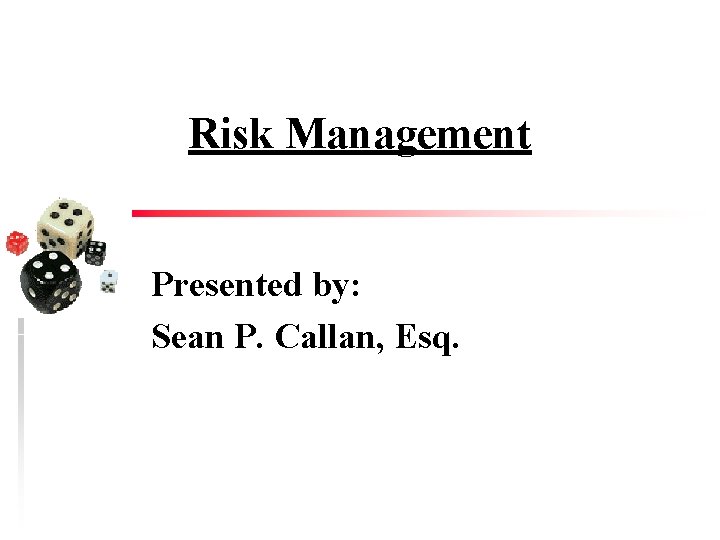 Risk Management

Presented by:
Sean P. Callan, Esq.